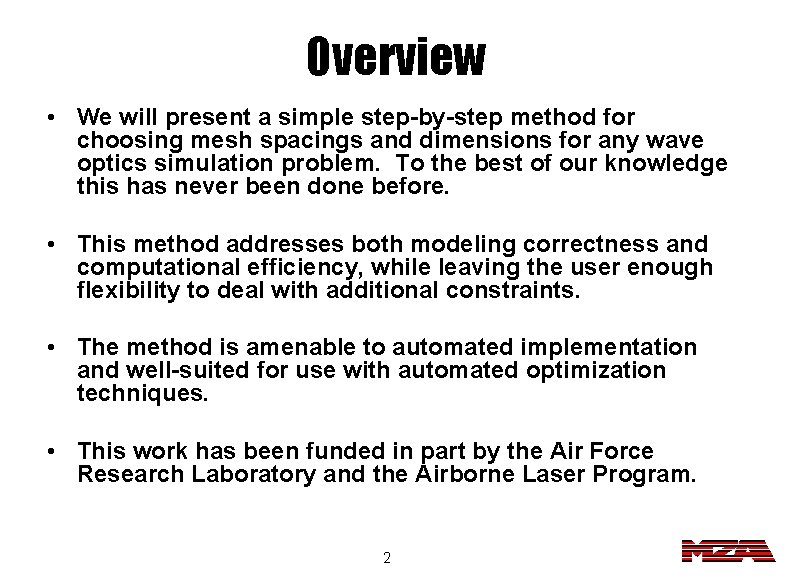 Overview

• We will present a simple step-by-step method for choosing mesh spacings and dimensions for any wave optics simulation problem. To the best of our knowledge this has never been done before.

• This method addresses both modeling correctness and computational efficiency, while leaving the user enough flexibility to deal with additional constraints.

• The method is amenable to automated implementation and well-suited for use with automated optimization techniques.

• This work has been funded in part by the Air Force Research Laboratory and the Airborne Laser Program.

2

MZA